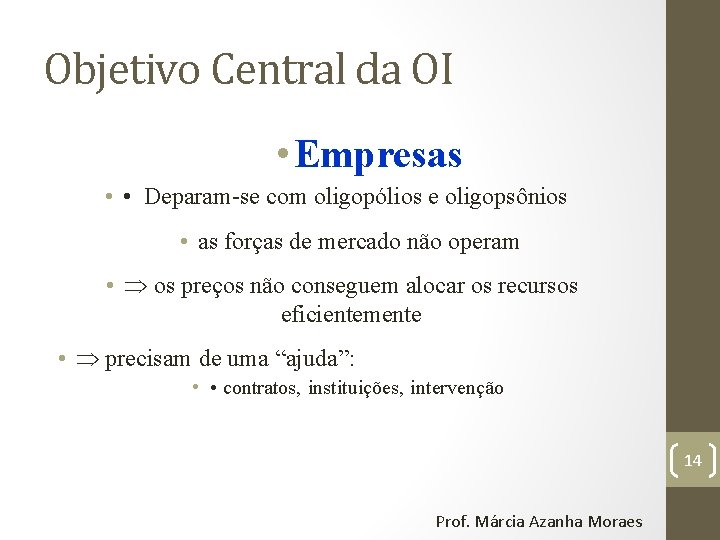 Objetivo Central da OI

• Empresas

• • Deparam-se com oligopólios e oligopsônios

• as forças de mercado não operam

• $\Rightarrow$ os preços não conseguem alocar os recursos eficientemente

• $\Rightarrow$ precisam de uma “ajuda”:

• • contratos, instituições, intervenção

14

Prof. Márcia Azanha Moraes